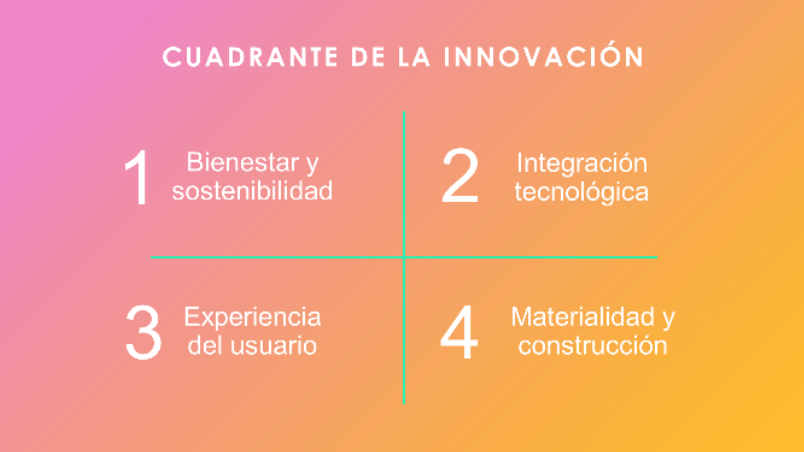 CUADRANTE DE LA INNOVACIÓN

1 Bienestar y sostenibilidad

2 Integración tecnológica

3 Experiencia del usuario

4 Materialidad y construcción